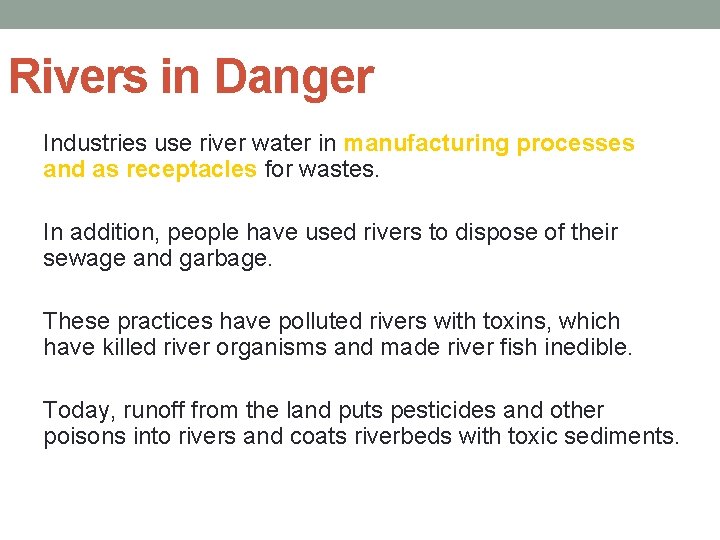 Rivers in Danger

Industries use river water in manufacturing processes and as receptacles for wastes.

In addition, people have used rivers to dispose of their sewage and garbage.

These practices have polluted rivers with toxins, which have killed river organisms and made river fish inedible.

Today, runoff from the land puts pesticides and other poisons into rivers and coats riverbeds with toxic sediments.